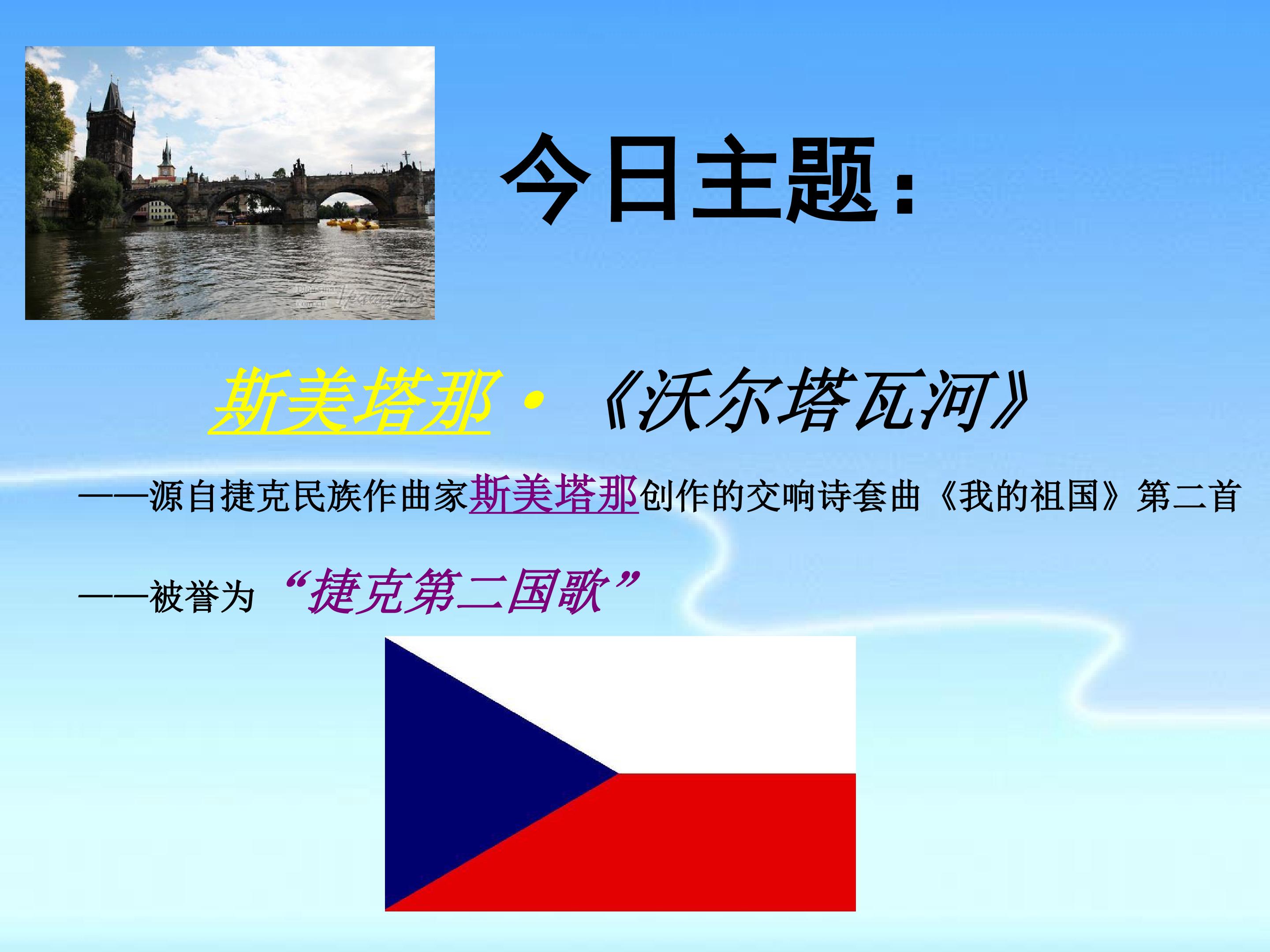 今日主题：

斯美塔那·《沃尔塔瓦河》

——源自捷克民族作曲家斯美塔那创作的交响诗套曲《我的祖国》第二首

——被誉为“捷克第二国歌”